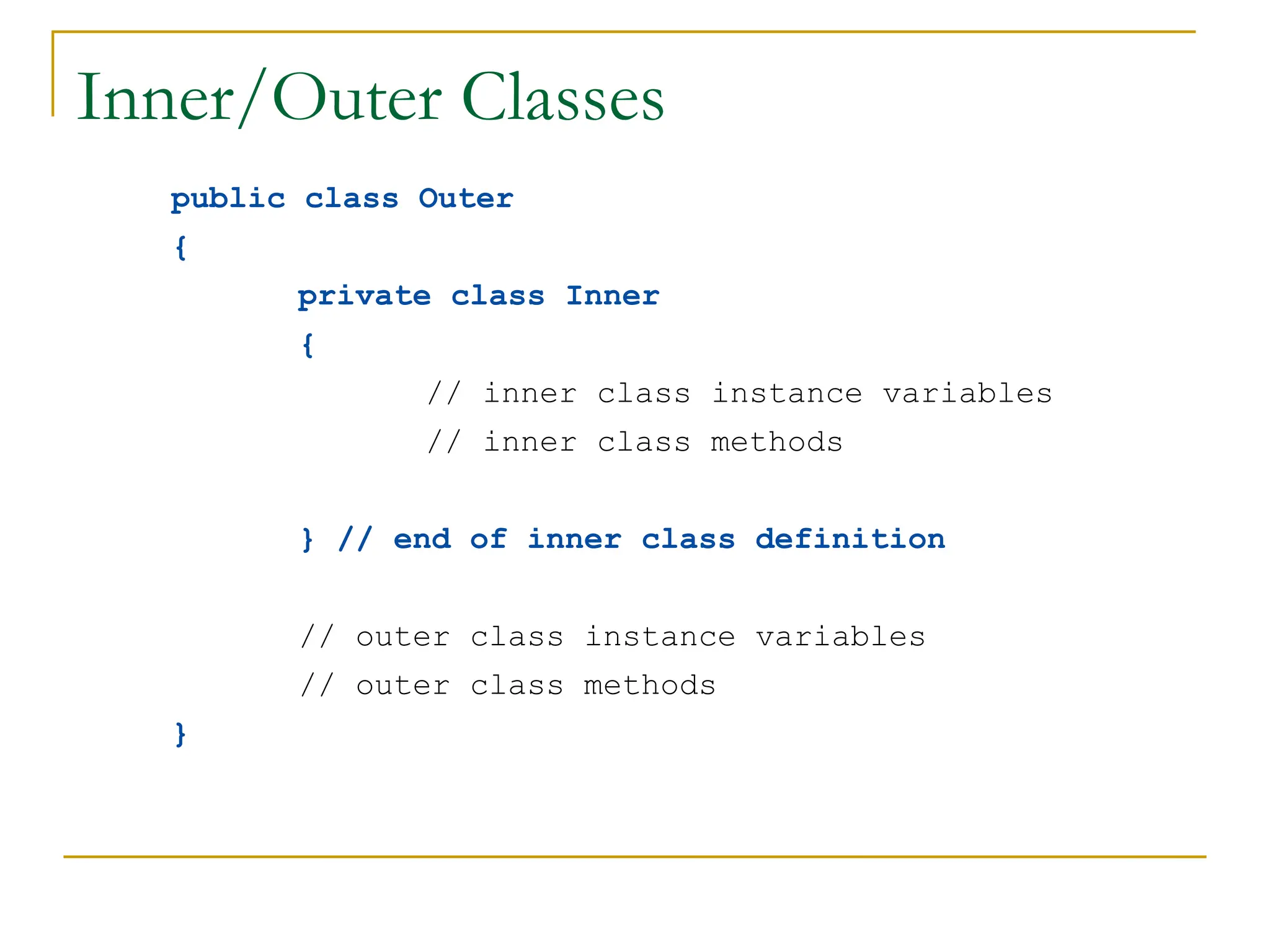 Inner/Outer Classes

public class Outer
{
    private class Inner
    {
        // inner class instance variables
        // inner class methods

    } // end of inner class definition

    // outer class instance variables
    // outer class methods
}